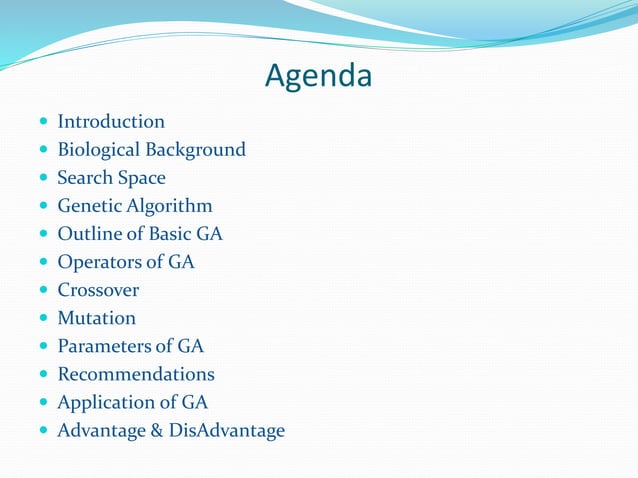 Agenda

- Introduction
- Biological Background
- Search Space
- Genetic Algorithm
- Outline of Basic GA
- Operators of GA
- Crossover
- Mutation
- Parameters of GA
- Recommendations
- Application of GA
- Advantage & DisAdvantage